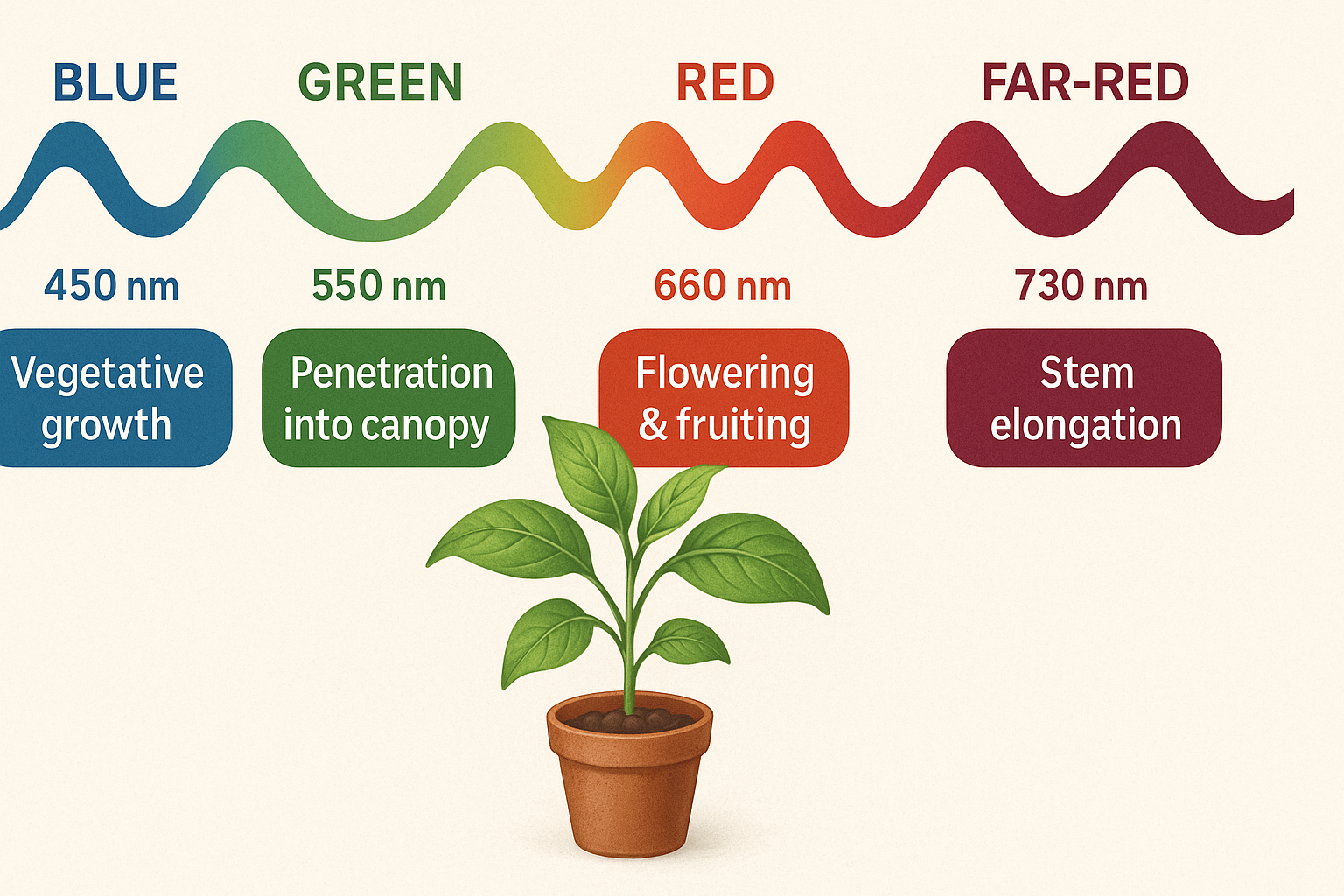 BLUE GREEN RED FAR-RED

450 nm 550 nm 660 nm 730 nm

Vegetative growth

Penetration into canopy

Flowering & fruiting

Stem elongation